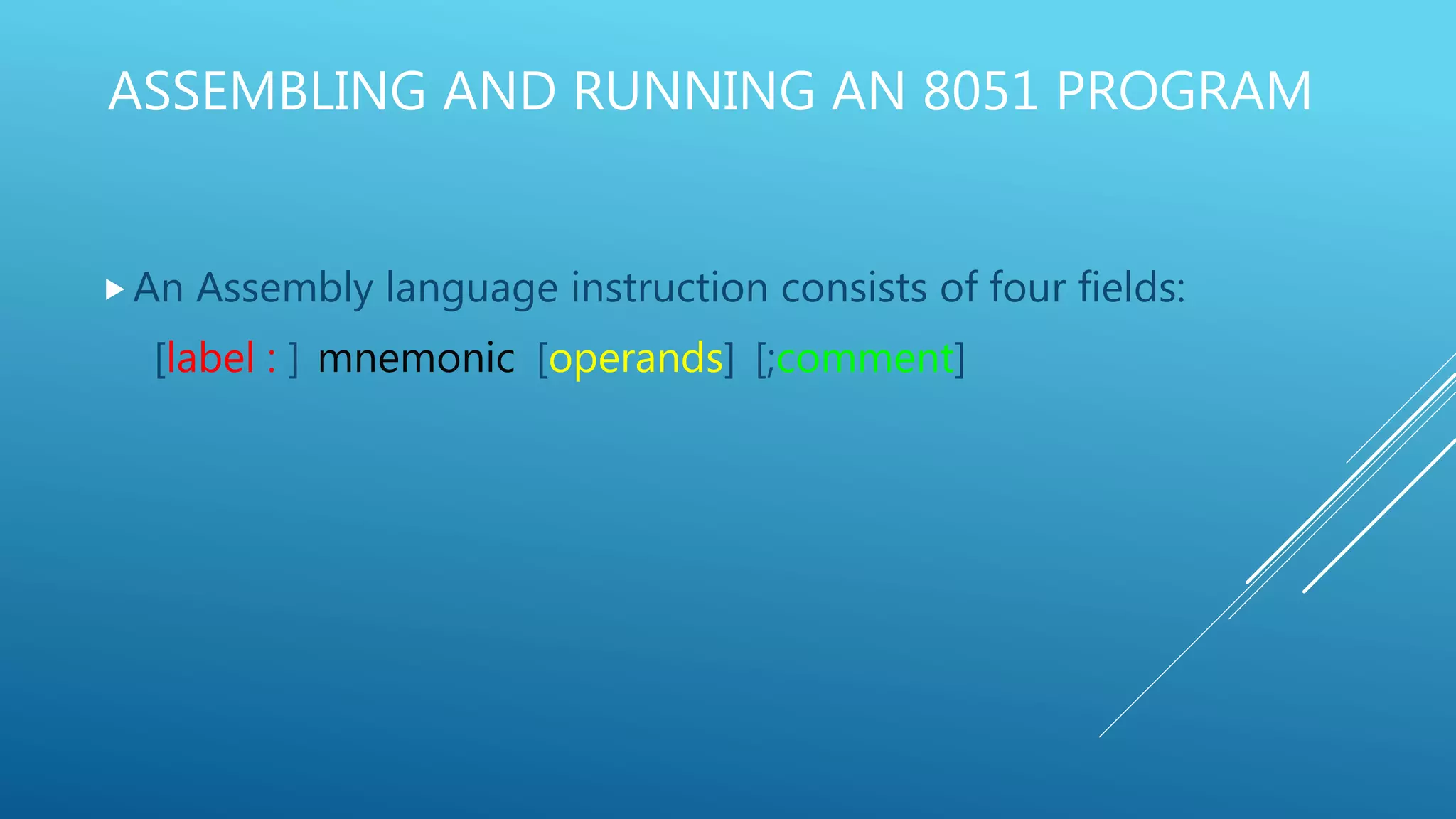 ASSEMBLING AND RUNNING AN 8051 PROGRAM

An Assembly language instruction consists of four fields:

[label : ] mnemonic [operands] [;comment]